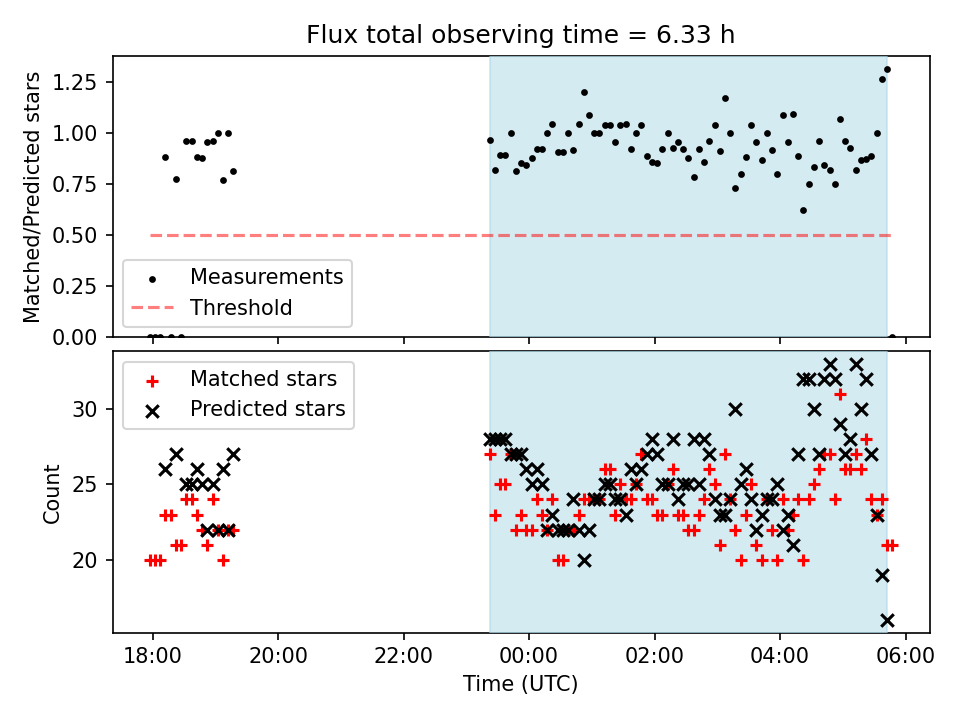 Flux total observing time = 6.33 h

Matched/Predicted stars

1.25
1.00
0.75
0.50
0.25
0.00

Measurements
Threshold

Matched stars
Predicted stars

Count

30
25
20

18:00
20:00
22:00
00:00
02:00
04:00
06:00

Time (UTC)